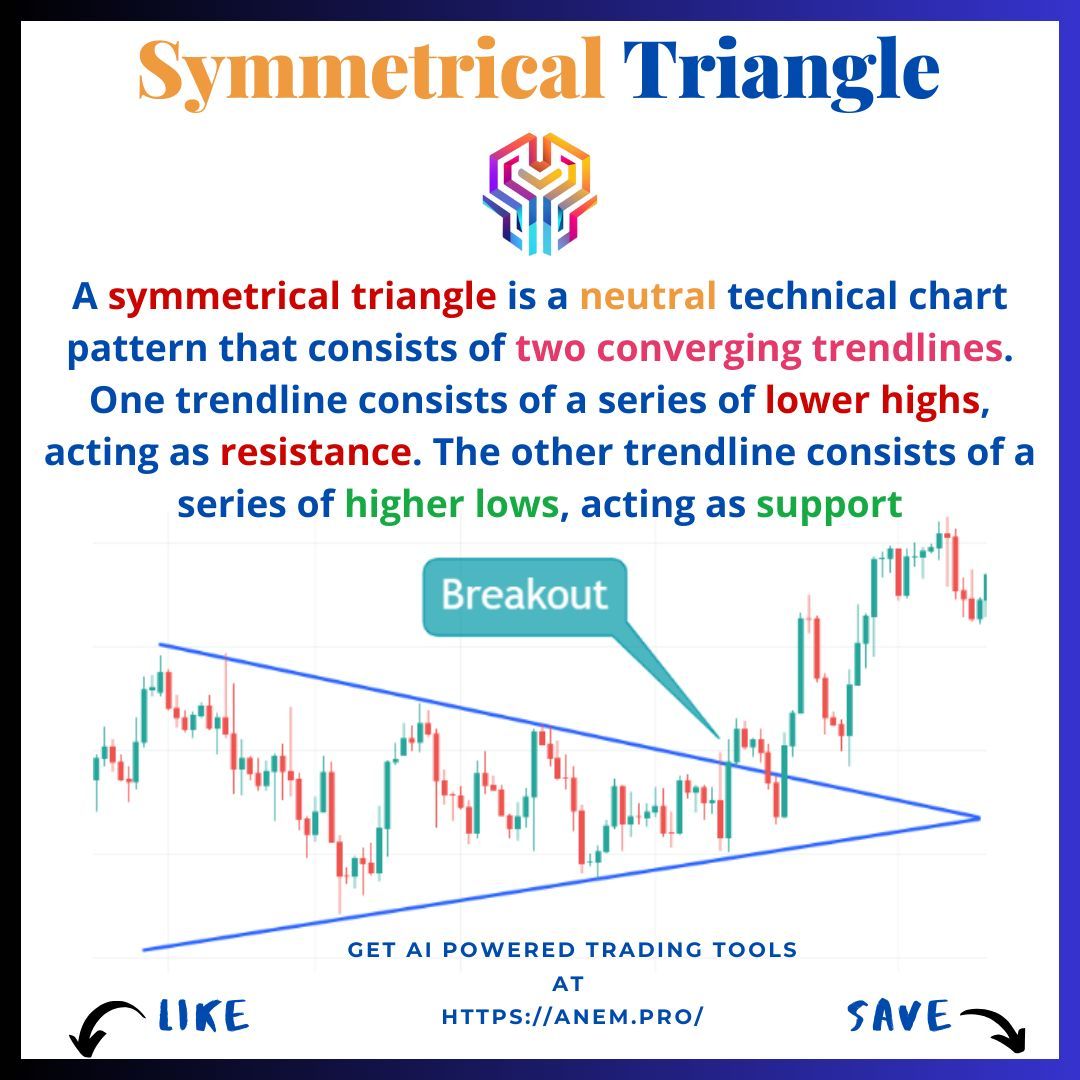 Symmetrical Triangle

A symmetrical triangle is a neutral technical chart pattern that consists of two converging trendlines. One trendline consists of a series of lower highs, acting as resistance. The other trendline consists of a series of higher lows, acting as support

Breakout

GET AI POWERED TRADING TOOLS AT HTTPS://ANEM.PRO/

LIKE

SAVE